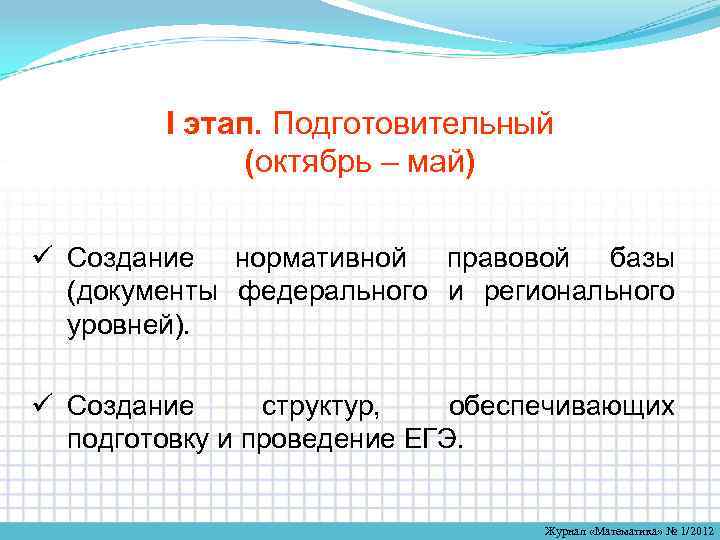 I этап. Подготовительный
(октябрь – май)

✓ Создание нормативной правовой базы (документы федерального и регионального уровней).

✓ Создание структур, обеспечивающих подготовку и проведение ЕГЭ.

Журнал «Математика» № 1/2012